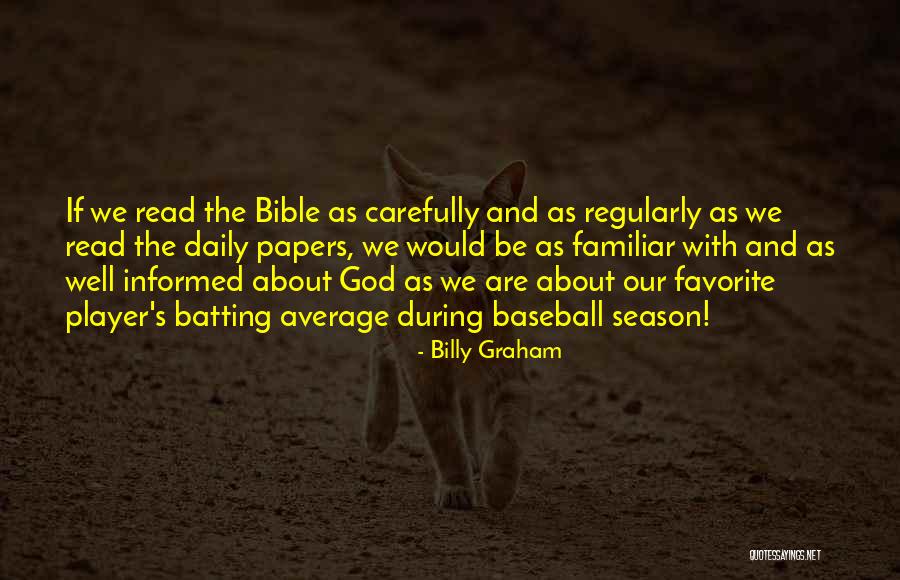 If we read the Bible as carefully and as regularly as we read the daily papers, we would be as familiar with and as well informed about God as we are about our favorite player's batting average during baseball season!

- Billy Graham

QUOTESSAYINGS.NET